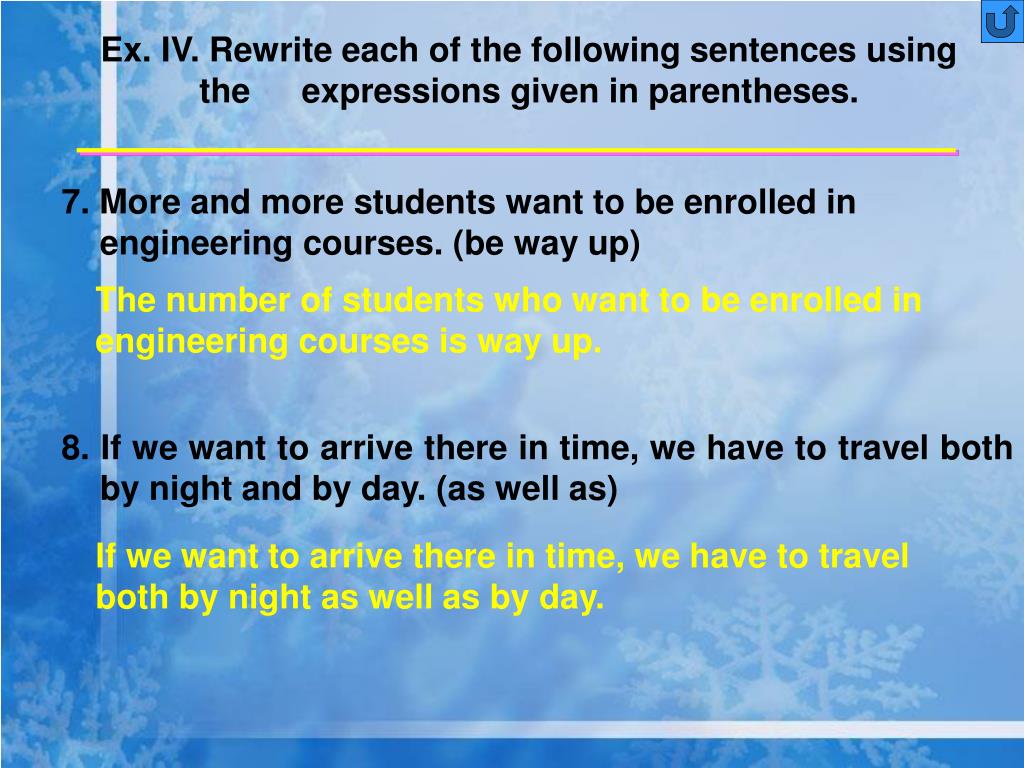 Ex. IV. Rewrite each of the following sentences using the expressions given in parentheses.

7. More and more students want to be enrolled in engineering courses. (be way up)

The number of students who want to be enrolled in engineering courses is way up.

8. If we want to arrive there in time, we have to travel both by night and by day. (as well as)

If we want to arrive there in time, we have to travel both by night as well as by day.